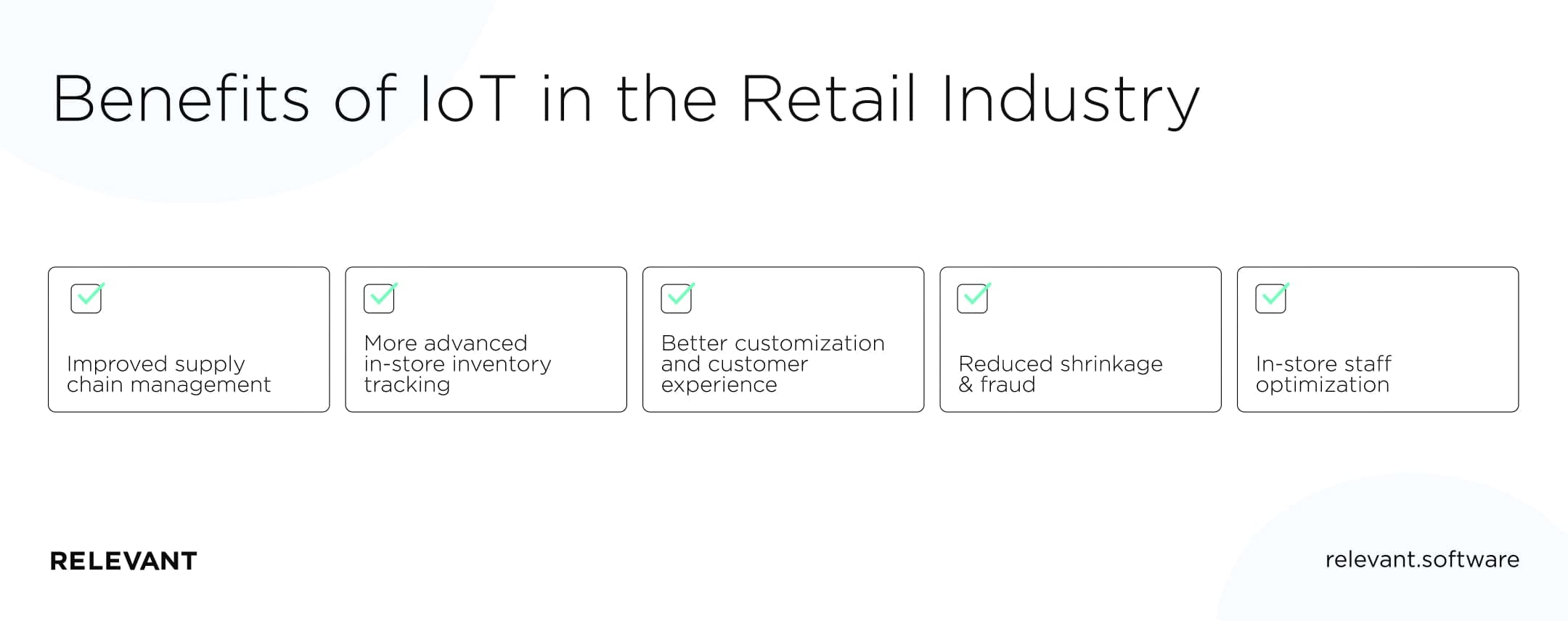 Benefits of IoT in the Retail Industry

Improved supply chain management

More advanced in-store inventory tracking

Better customization and customer experience

Reduced shrinkage & fraud

In-store staff optimization

RELEVANT

relevant.software